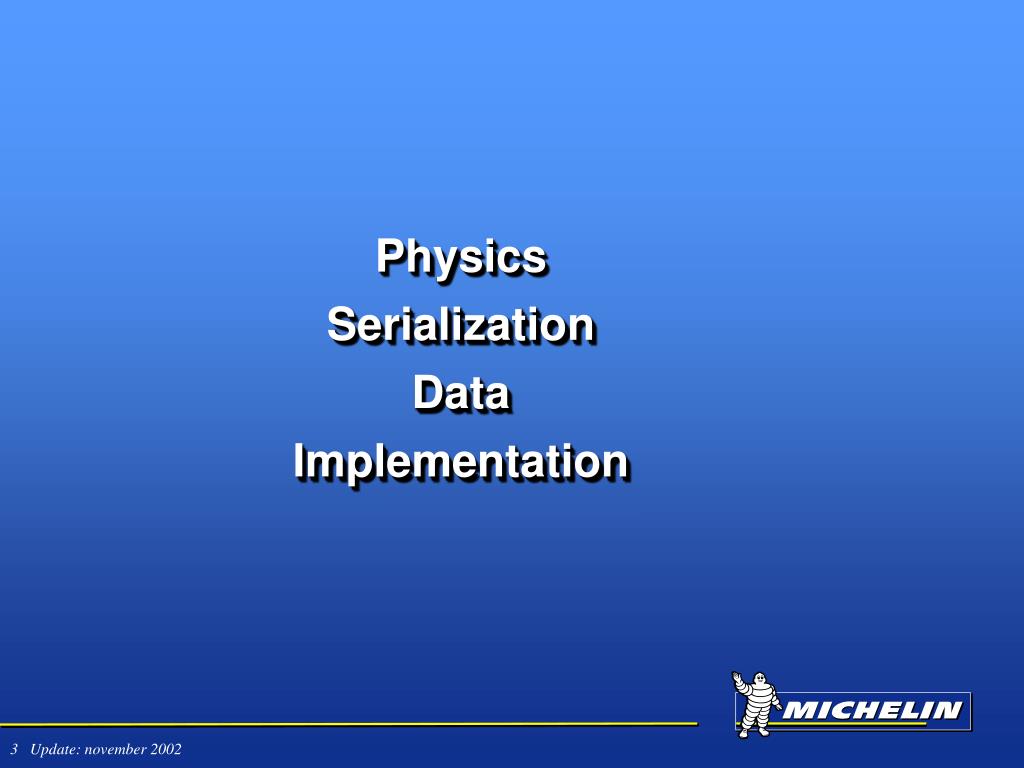 Physics
Serialization
Data
Implementation

MICHELIN

3 Update: november 2002